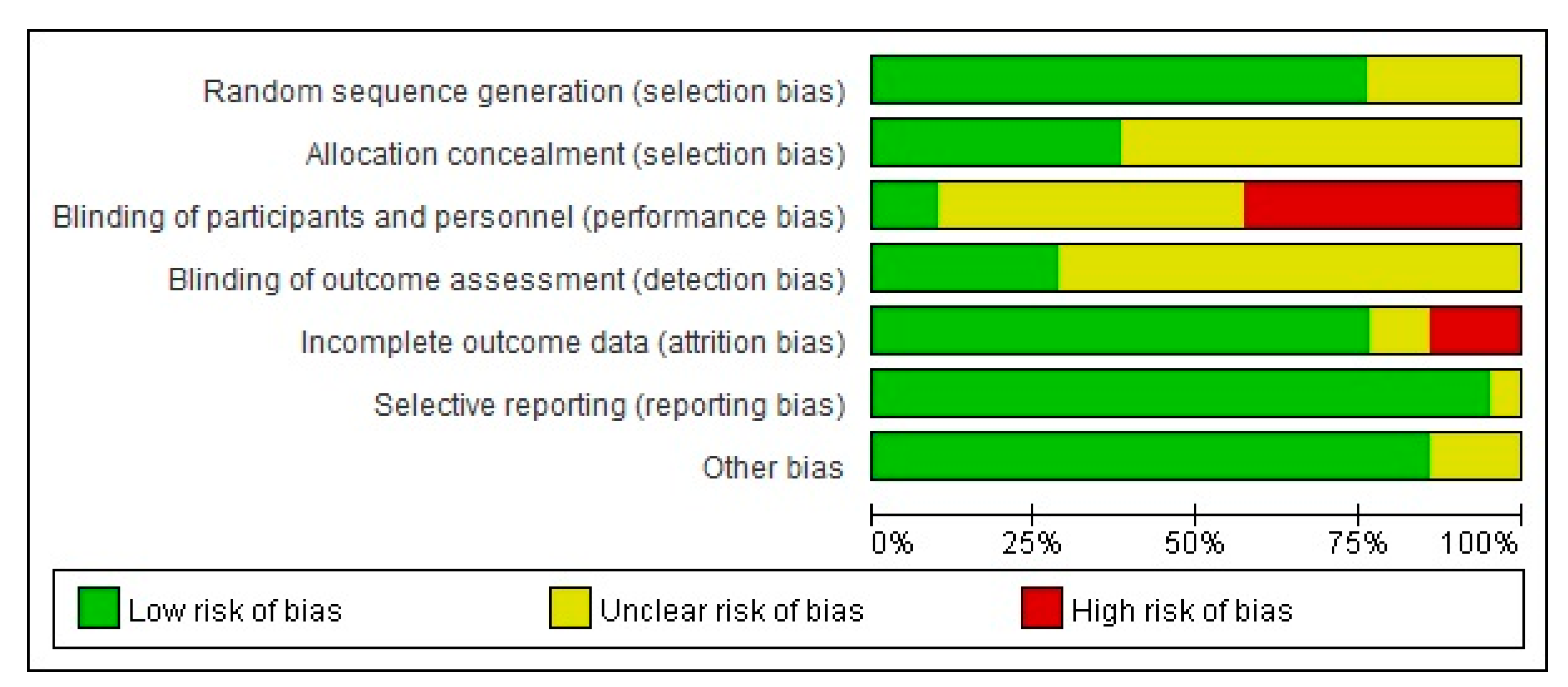 Random sequence generation (selection bias)
Allocation concealment (selection bias)
Blinding of participants and personnel (performance bias)
Blinding of outcome assessment (detection bias)
Incomplete outcome data (attrition bias)
Selective reporting (reporting bias)
Other bias

0% 25% 50% 75% 100%

Low risk of bias
Unclear risk of bias
High risk of bias